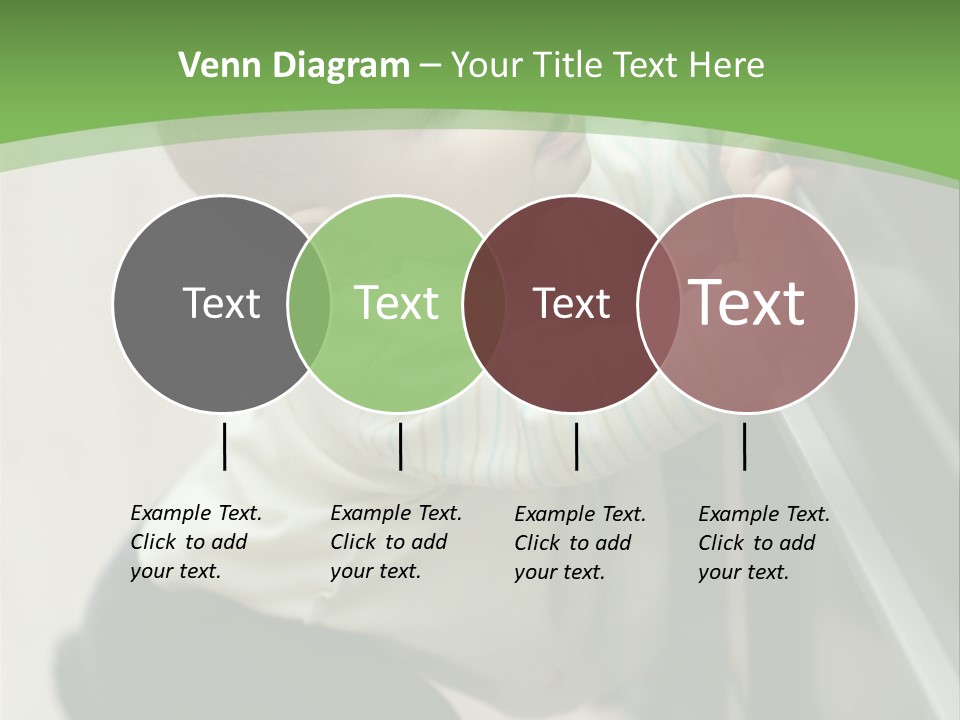 Venn Diagram – Your Title Text Here

Text

Text

Text

Text

Example Text. Click to add your text.

Example Text. Click to add your text.

Example Text. Click to add your text.

Example Text. Click to add your text.